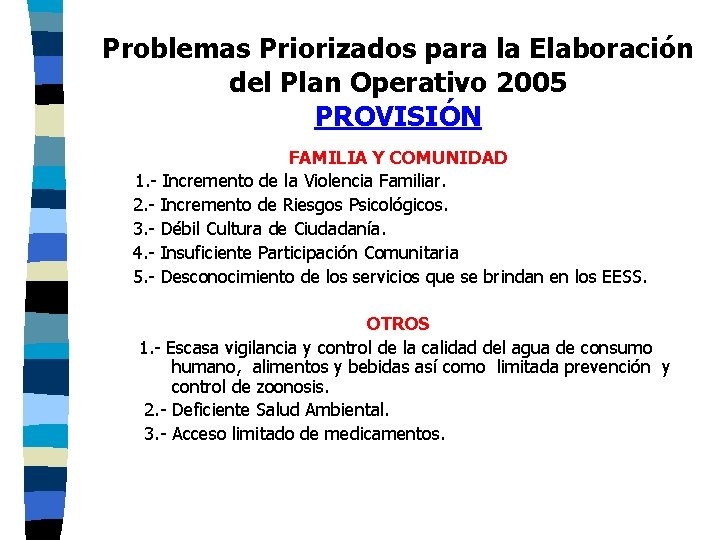 Problemas Priorizados para la Elaboración del Plan Operativo 2005
PROVISIÓN

FAMILIA Y COMUNIDAD
1.- Incremento de la Violencia Familiar.
2.- Incremento de Riesgos Psicológicos.
3.- Débil Cultura de Ciudadanía.
4.- Insuficiente Participación Comunitaria
5.- Desconocimiento de los servicios que se brindan en los EESS.

OTROS
1.- Escasa vigilancia y control de la calidad del agua de consumo humano, alimentos y bebidas así como limitada prevención y control de zoonosis.
2.- Deficiente Salud Ambiental.
3.- Acceso limitado de medicamentos.